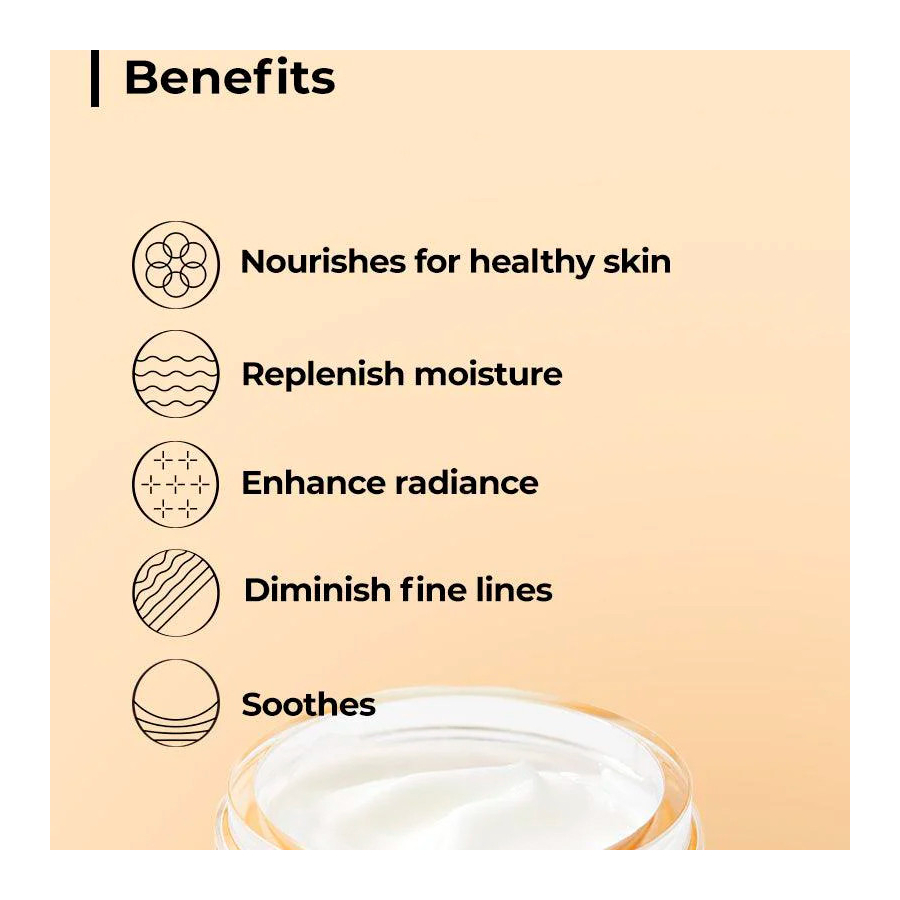 Benefits

Nourishes for healthy skin

Replenish moisture

Enhance radiance

Diminish fine lines

Soothes